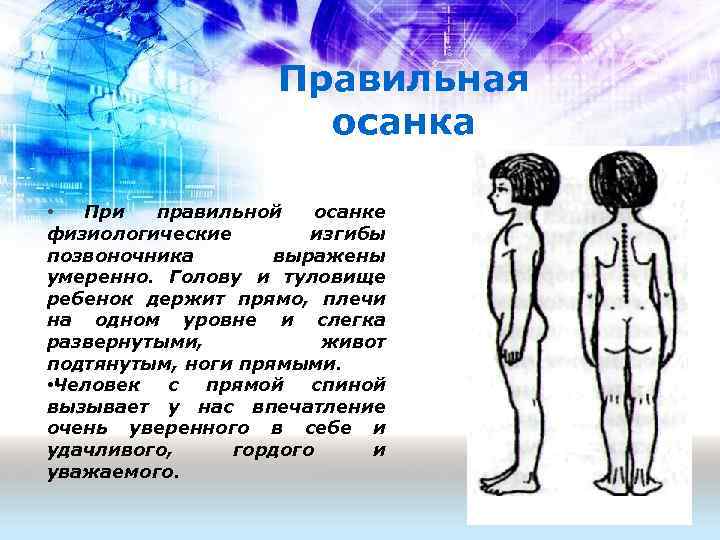 Правильная осанка

• При правильной осанке физиологические изгибы позвоночника выражены умеренно. Голову и туловище ребенок держит прямо, плечи на одном уровне и слегка развернутыми, живот подтянутым, ноги прямыми.

•Человек с прямой спиной вызывает у нас впечатление очень уверенного в себе и удачливого, гордого и уважаемого.